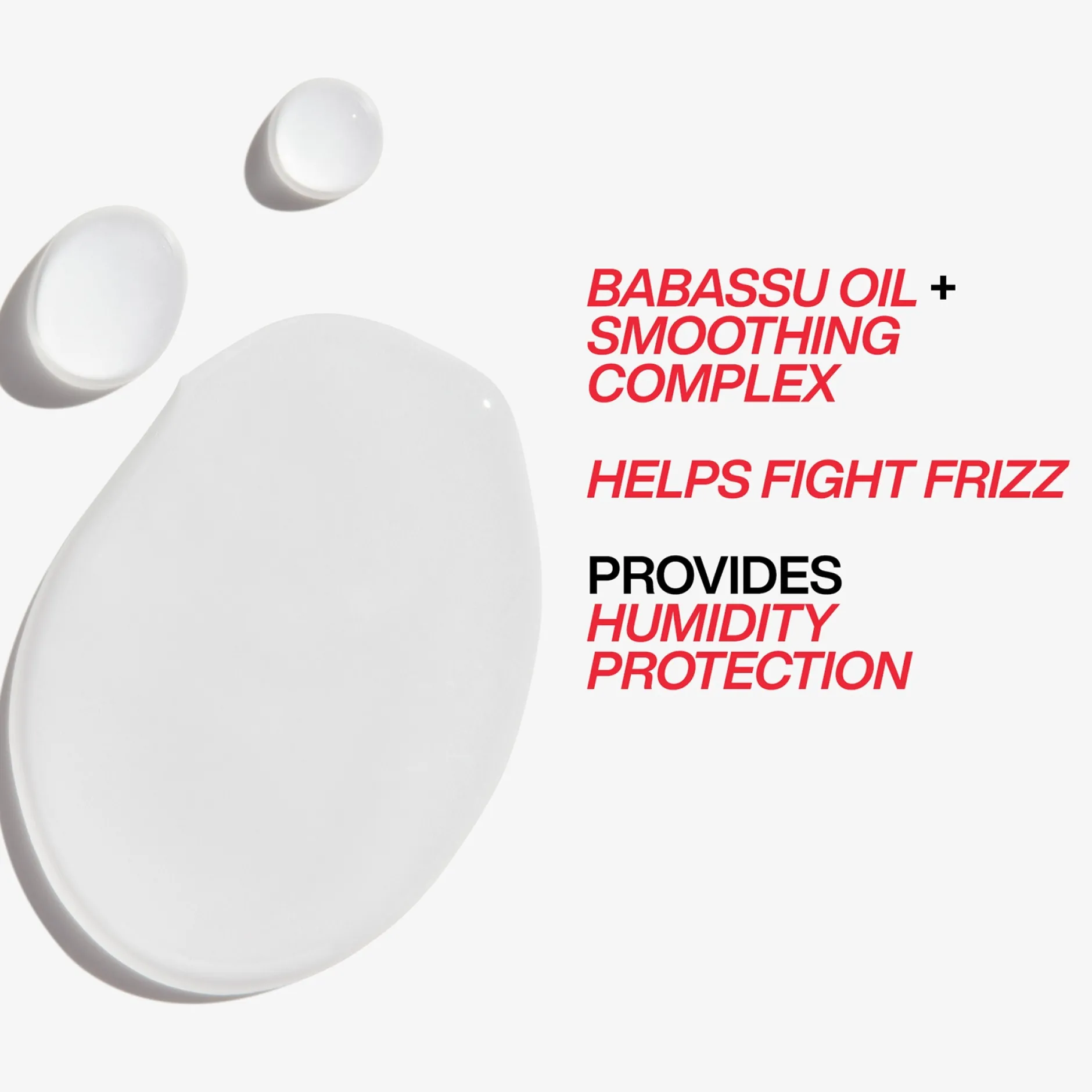 BABASSU OIL + SMOOTHING COMPLEX

HELPS FIGHT FRIZZ

PROVIDES HUMIDITY PROTECTION